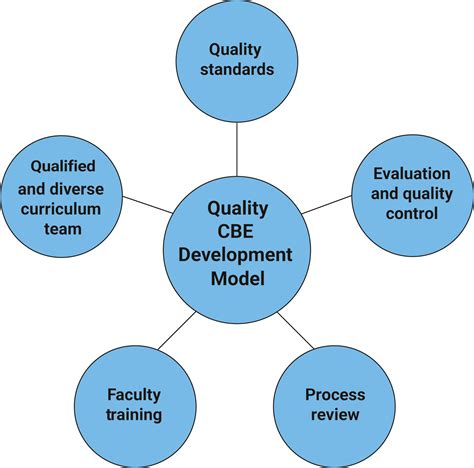 Quality standards

Qualified and diverse curriculum team

Quality CBE Development Model

Evaluation and quality control

Faculty training

Process review